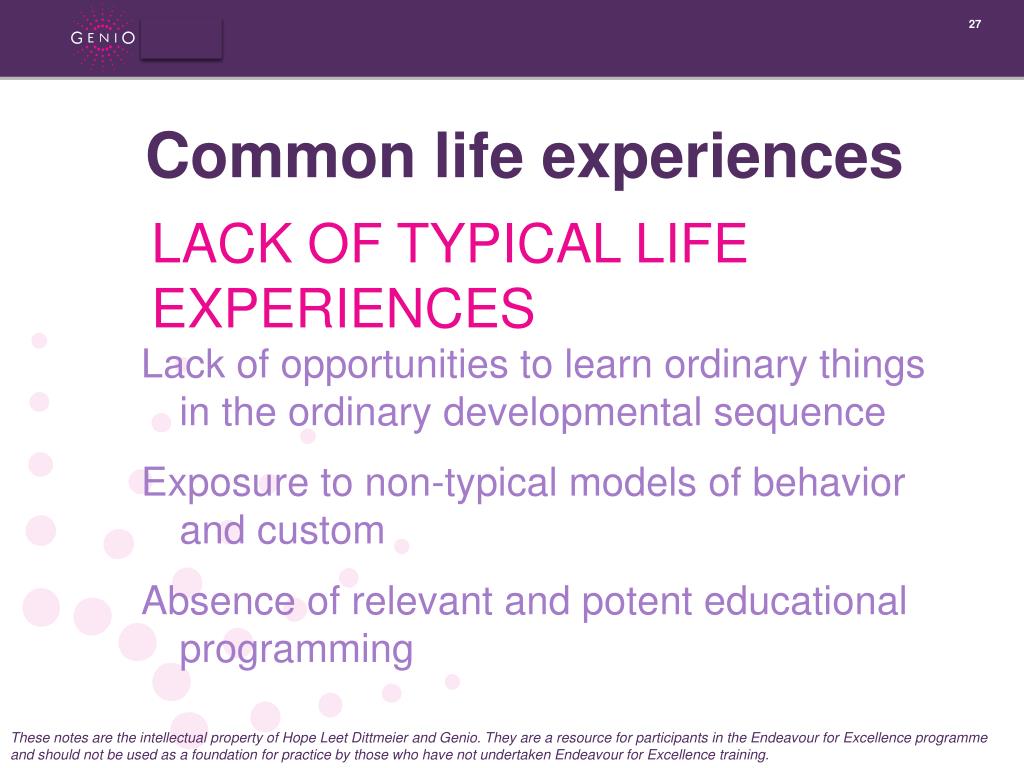 GENIO

27

Common life experiences

LACK OF TYPICAL LIFE EXPERIENCES

Lack of opportunities to learn ordinary things in the ordinary developmental sequence

Exposure to non-typical models of behavior and custom

Absence of relevant and potent educational programming

These notes are the intellectual property of Hope Leet Dittmeier and Genio. They are a resource for participants in the Endeavour for Excellence programme and should not be used as a foundation for practice by those who have not undertaken Endeavour for Excellence training.